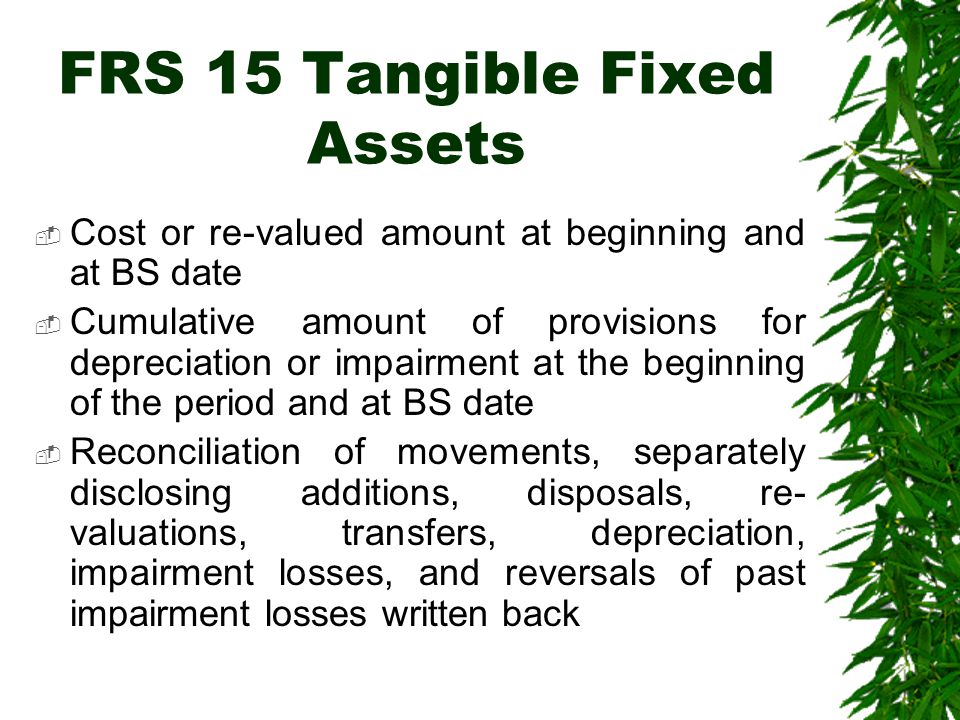 FRS 15 Tangible Fixed Assets

Cost or re-valued amount at beginning and at BS date

Cumulative amount of provisions for depreciation or impairment at the beginning of the period and at BS date

Reconciliation of movements, separately disclosing additions, disposals, re-valuations, transfers, depreciation, impairment losses, and reversals of past impairment losses written back